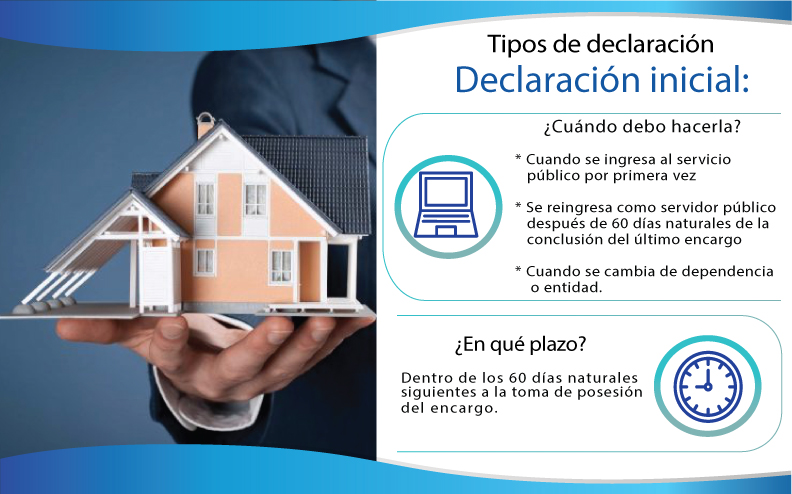 Tipos de declaración
Declaración inicial:

¿Cuándo debo hacerla?

* Cuando se ingresa al servicio público por primera vez

* Se reingresa como servidor público después de 60 días naturales de la conclusión del último encargo

* Cuando se cambia de dependencia o entidad.

¿En qué plazo?

Dentro de los 60 días naturales siguientes a la toma de posesión del encargo.